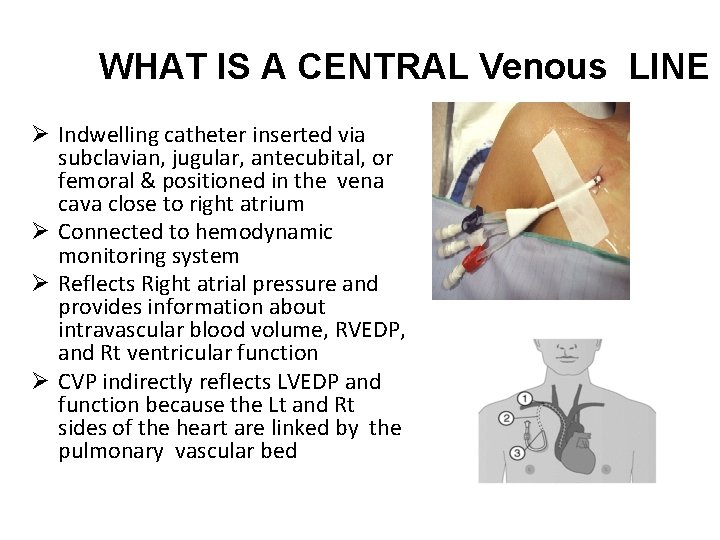 WHAT IS A CENTRAL Venous LINE

➢ Indwelling catheter inserted via subclavian, jugular, antecubital, or femoral & positioned in the vena cava close to right atrium
➢ Connected to hemodynamic monitoring system
➢ Reflects Right atrial pressure and provides information about intravascular blood volume, RVEDP, and Rt ventricular function
➢ CVP indirectly reflects LVEDP and function because the Lt and Rt sides of the heart are linked by the pulmonary vascular bed

1
2
3